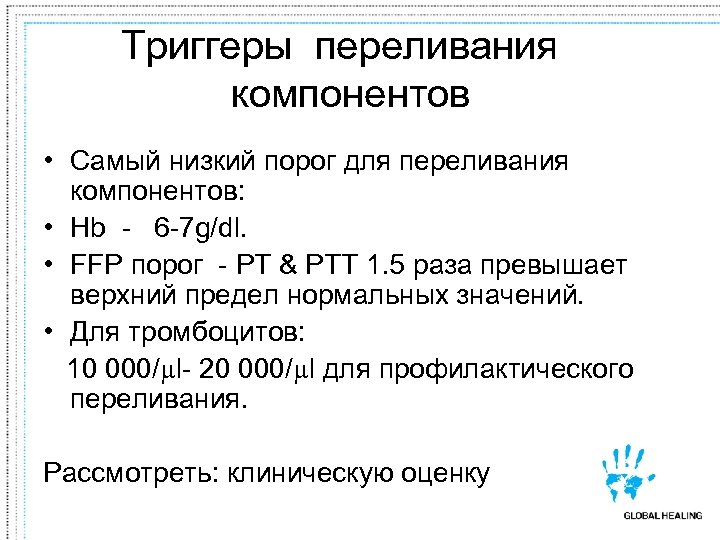 Триггеры переливания компонентов

• Самый низкий порог для переливания компонентов:
• Hb - 6-7g/dl.
• FFP порог - PT & PTT 1.5 раза превышает верхний предел нормальных значений.
• Для тромбоцитов:
10 000/µl- 20 000/µl для профилактического переливания.

Рассмотреть: клиническую оценку

GLOBAL HEALING